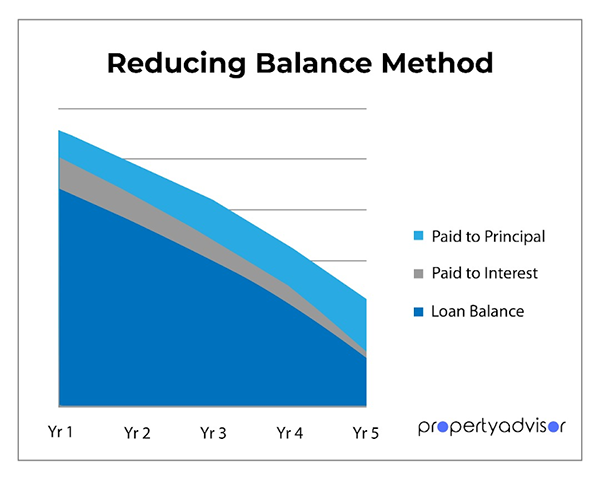 Reducing Balance Method

Paid to Principal

Paid to Interest

Loan Balance

Yr 1

Yr 2

Yr 3

Yr 4

Yr 5

propertyadvisor